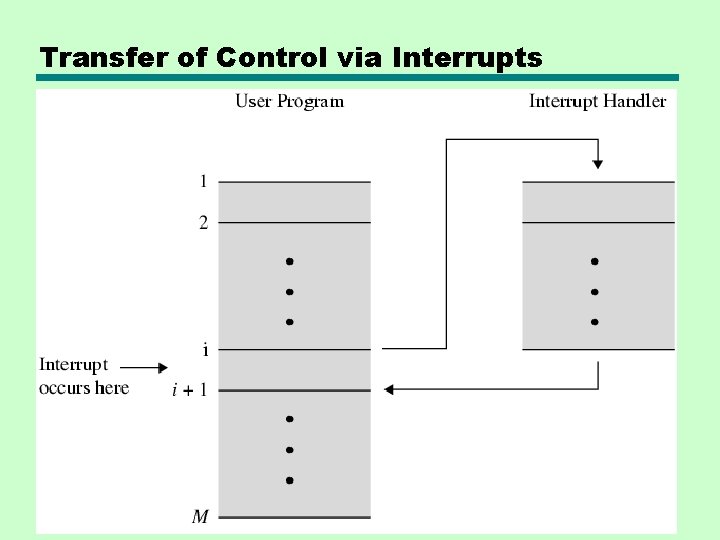 Transfer of Control via Interrupts

User Program

Interrupt Handler

1

2

i

Interrupt occurs here

$i + 1$

$M$